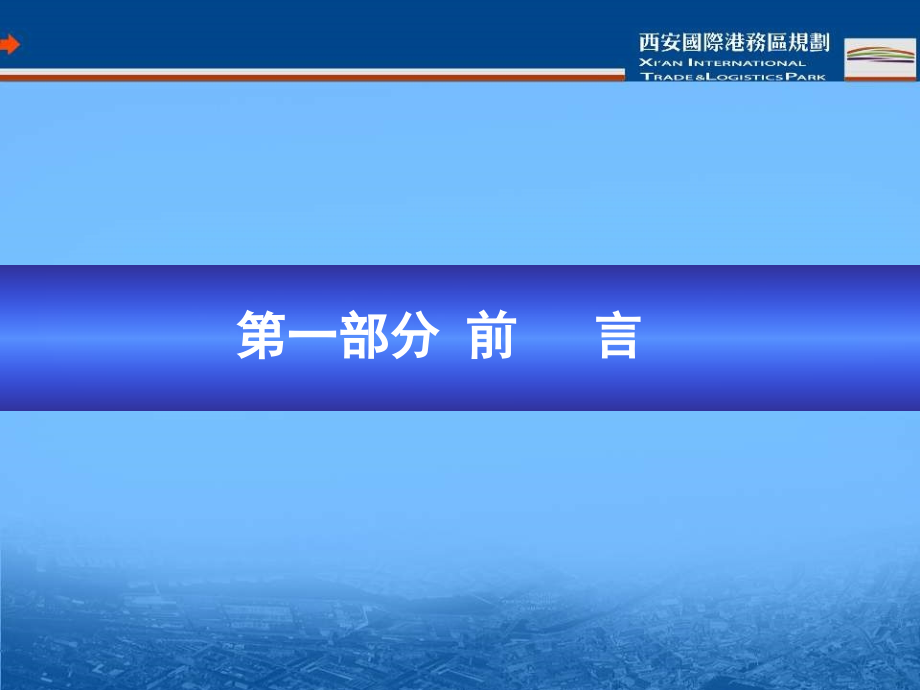 西安國際港務區規劃
XI'AN INTERNATIONAL TRADE&LOGISTICS PARK

第一部分 前 言